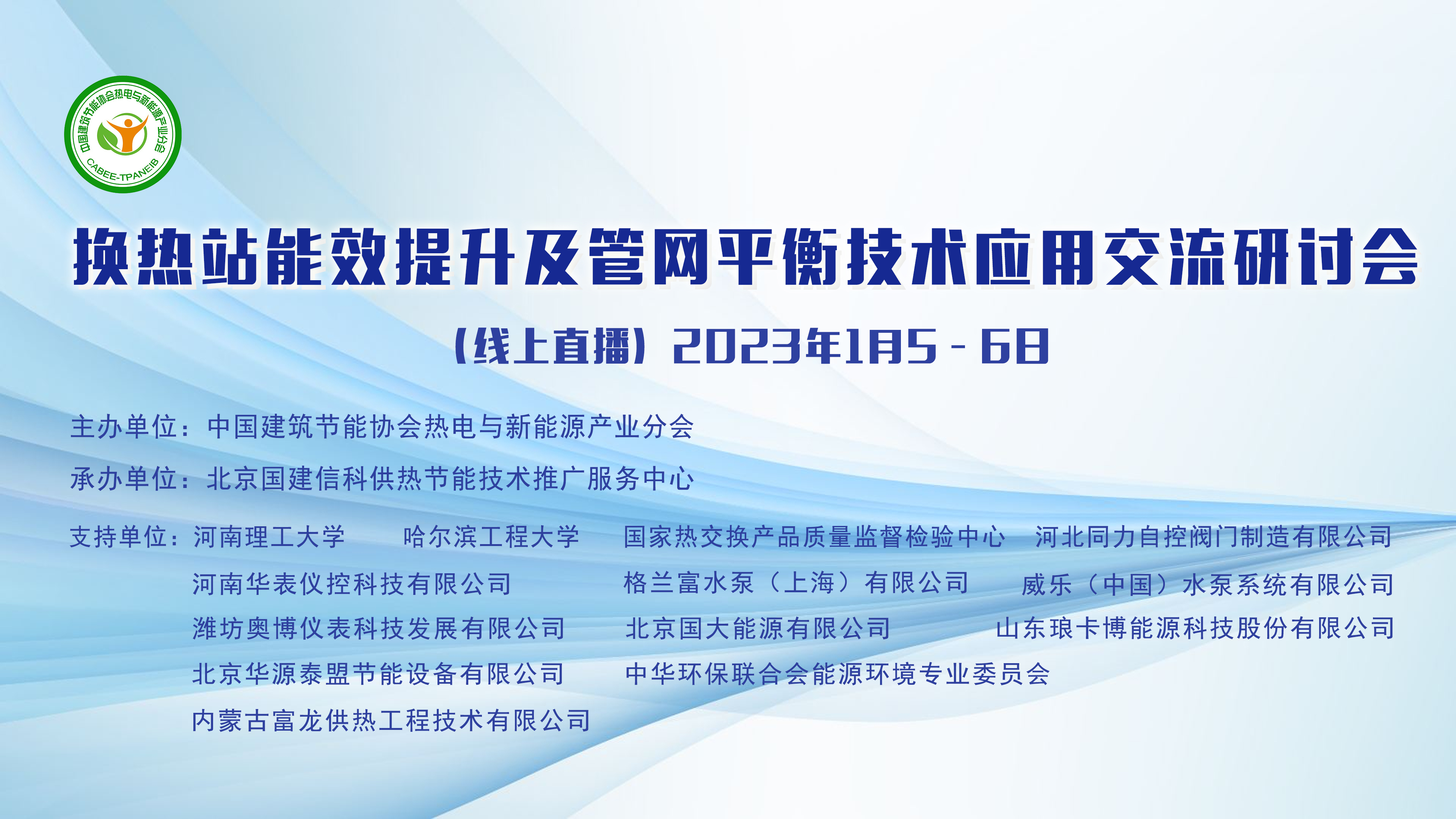 中国建筑节能协会热电与新能源产业分会
CABEE-TPANEIB

换热站能效提升及管网平衡技术应用交流研讨会

(线上直播) 2023年1月5-6日

主办单位：中国建筑节能协会热电与新能源产业分会

承办单位：北京国建信科供热节能技术推广服务中心

支持单位：河南理工大学 哈尔滨工程大学 国家热交换产品质量监督检验中心 河北同力自控阀门制造有限公司
河南华表仪控科技有限公司 格兰富水泵（上海）有限公司 威乐（中国）水泵系统有限公司
潍坊奥博仪表科技发展有限公司 北京国大能源有限公司 山东琅卡博能源科技股份有限公司
北京华源泰盟节能设备有限公司 中华环保联合会能源环境专业委员会
内蒙古富龙供热工程技术有限公司